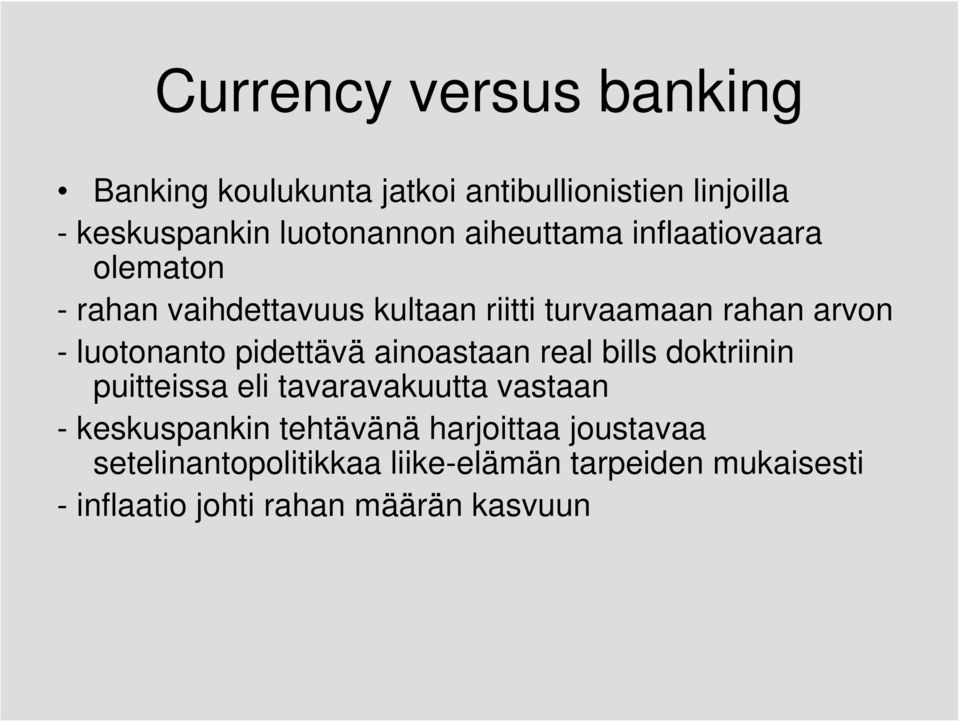 Currency versus banking

• Banking koulukunta jatkoi antibullionistien linjoilla
- keskuspankin luotonannon aiheuttama inflaatiovaara olematon
- rahan vaihdettavuus kultaan riitti turvaamaan rahan arvon
- luotonanto pidettävä ainoastaan real bills doktriinin puitteissa eli tavaravakuutta vastaan
- keskuspankin tehtävänä harjoittaa joustavaa setelinantopolitikkaa liike-elämän tarpeiden mukaisesti
- inflaatio johti rahan määrän kasvuun